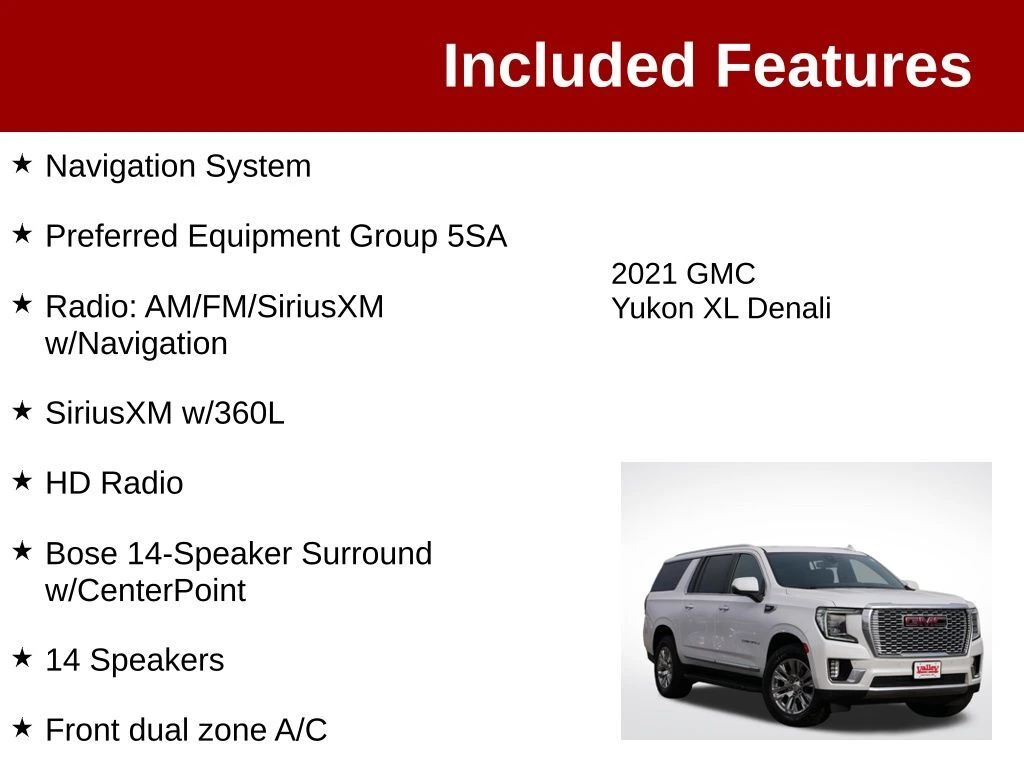 Included Features

★ Navigation System

★ Preferred Equipment Group 5SA

★ Radio: AM/FM/SiriusXM w/Navigation

★ SiriusXM w/360L

★ HD Radio

★ Bose 14-Speaker Surround w/CenterPoint

★ 14 Speakers

★ Front dual zone A/C

2021 GMC
Yukon XL Denali

GMC

Valley